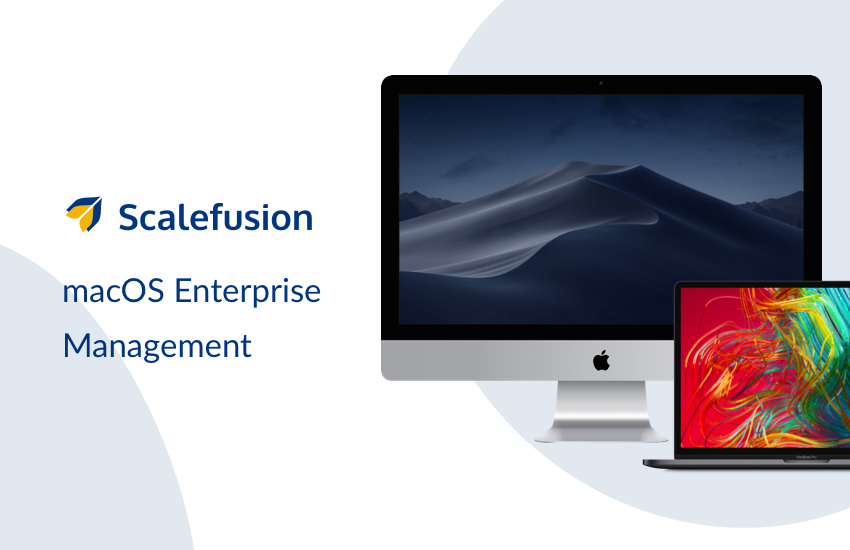 Scalefusion

macOS Enterprise Management

MacBook Pro